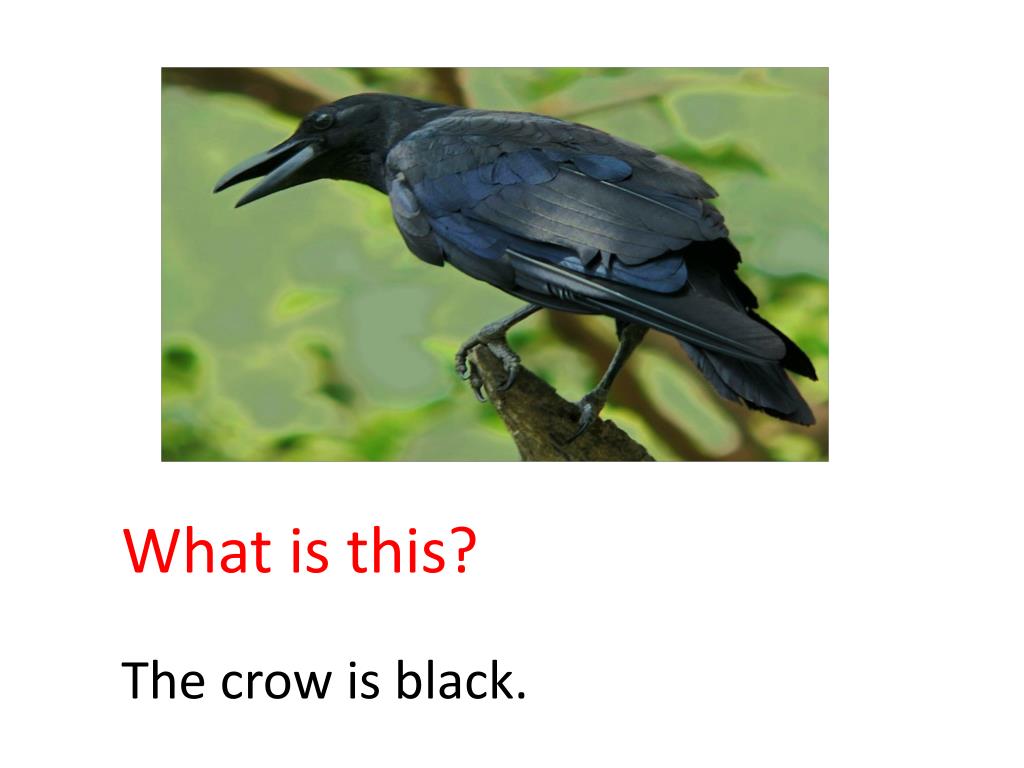 What is this?

The crow is black.